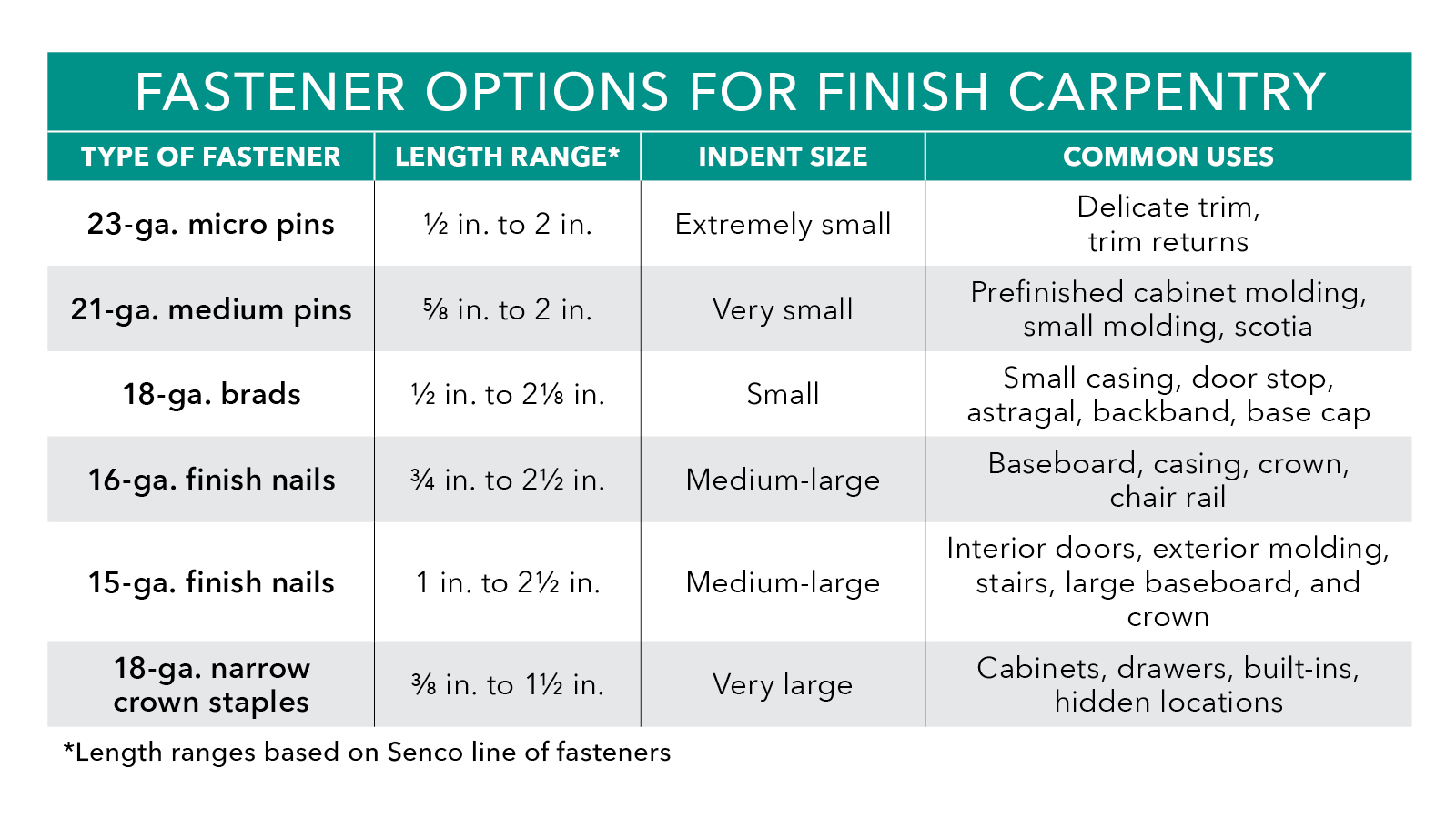 FASTENER OPTIONS FOR FINISH CARPENTRY

| TYPE OF FASTENER | LENGTH RANGE* | INDENT SIZE | COMMON USES |
|---|---|---|---|
| 23-ga. micro pins | ½ in. to 2 in. | Extremely small | Delicate trim, trim returns |
| 21-ga. medium pins | ⅝ in. to 2 in. | Very small | Prefinished cabinet molding, small molding, scotia |
| 18-ga. brads | ½ in. to 2⅛ in. | Small | Small casing, door stop, astragal, backband, base cap |
| 16-ga. finish nails | ¾ in. to 2½ in. | Medium-large | Baseboard, casing, crown, chair rail |
| 15-ga. finish nails | 1 in. to 2½ in. | Medium-large | Interior doors, exterior molding, stairs, large baseboard, and crown |
| 18-ga. narrow crown staples | ⅜ in. to 1½ in. | Very large | Cabinets, drawers, built-ins, hidden locations |

*Length ranges based on Senco line of fasteners